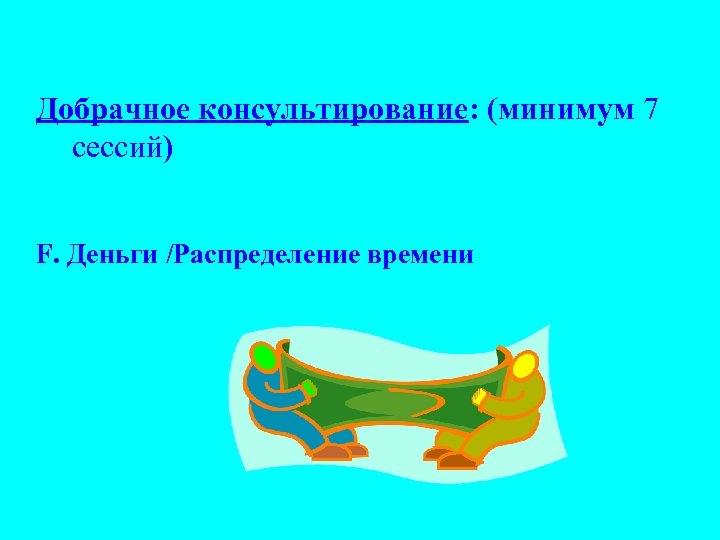 Добрачное консультирование: (минимум 7 сессий)

F. Деньги /Распределение времени